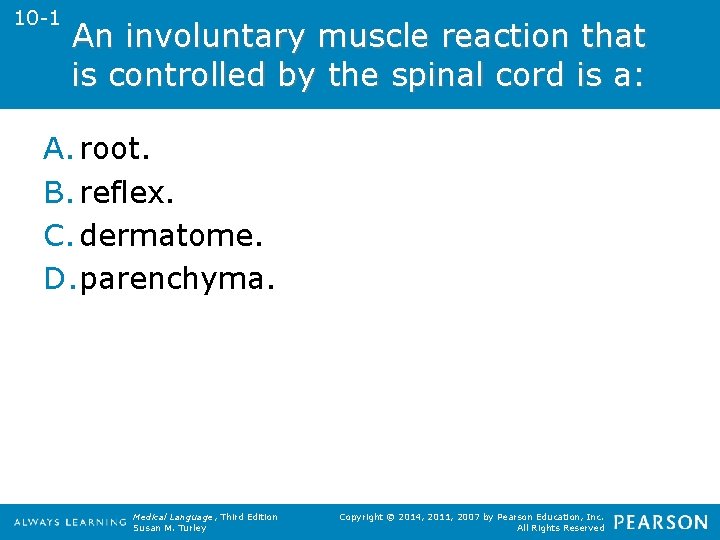 10-1

An involuntary muscle reaction that is controlled by the spinal cord is a:

A. root.
B. reflex.
C. dermatome.
D. parenchyma.

ALWAYS LEARNING

Medical Language, Third Edition
Susan M. Turley

Copyright © 2014, 2011, 2007 by Pearson Education, Inc.
All Rights Reserved

PEARSON